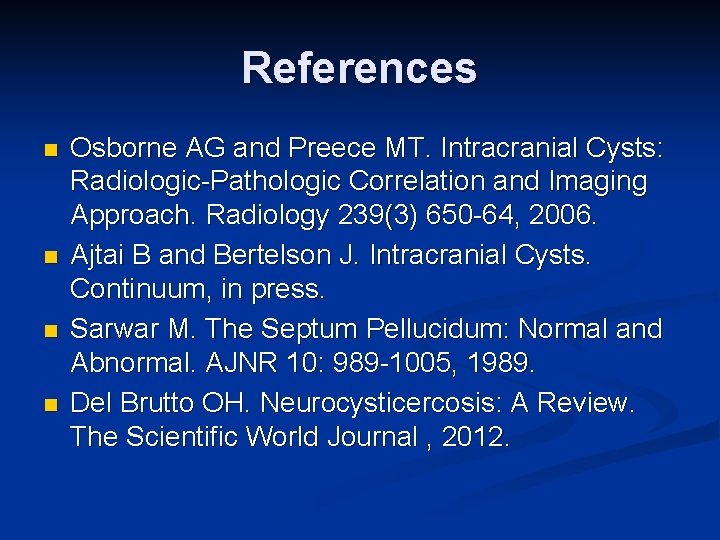 References

- Osborne AG and Preece MT. Intracranial Cysts: Radiologic-Pathologic Correlation and Imaging Approach. Radiology 239(3) 650-64, 2006.
- Ajtai B and Bertelson J. Intracranial Cysts. Continuum, in press.
- Sarwar M. The Septum Pellucidum: Normal and Abnormal. AJNR 10: 989-1005, 1989.
- Del Brutto OH. Neurocysticercosis: A Review. The Scientific World Journal , 2012.